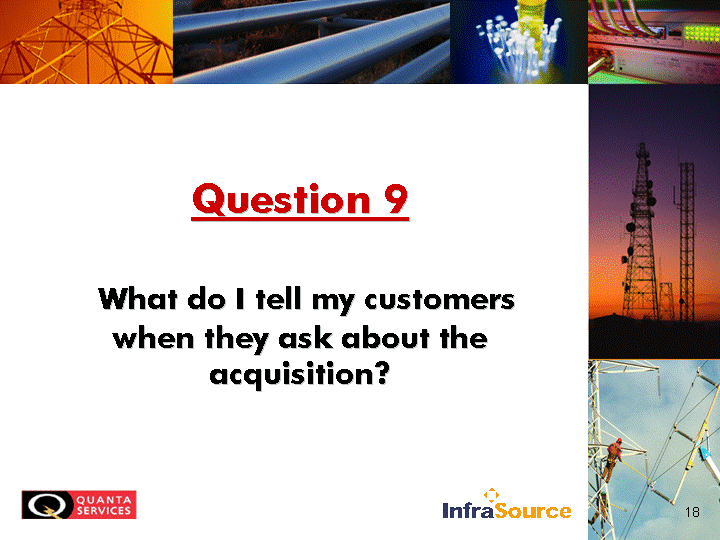 Question 9

What do I tell my customers when they ask about the acquisition?

QUANTA SERVICES

InfraSource

18